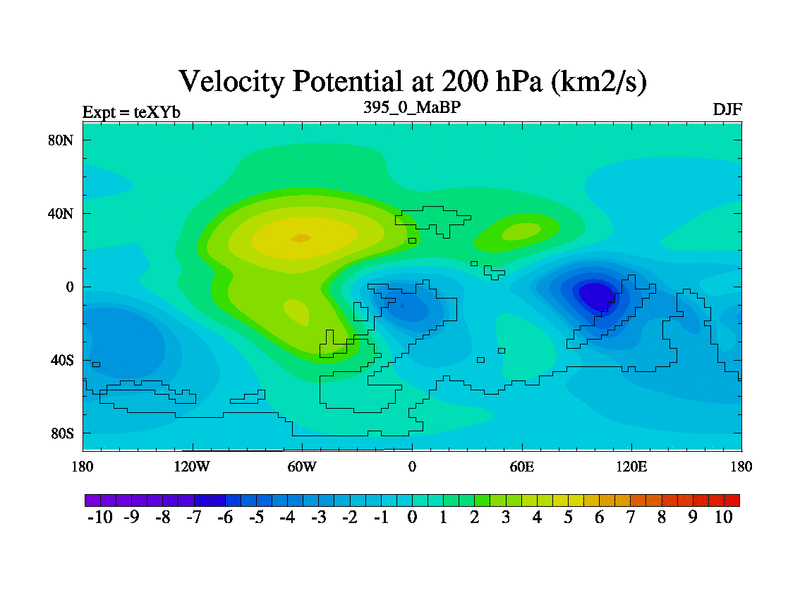 Velocity Potential at 200 hPa (km2/s)

Expt = teXYb

395_0_MaBP

DJF

80N
40N
0
40S
80S

180
120W
60W
0
60E
120E
180

-10 -9 -8 -7 -6 -5 -4 -3 -2 -1 0 1 2 3 4 5 6 7 8 9 10